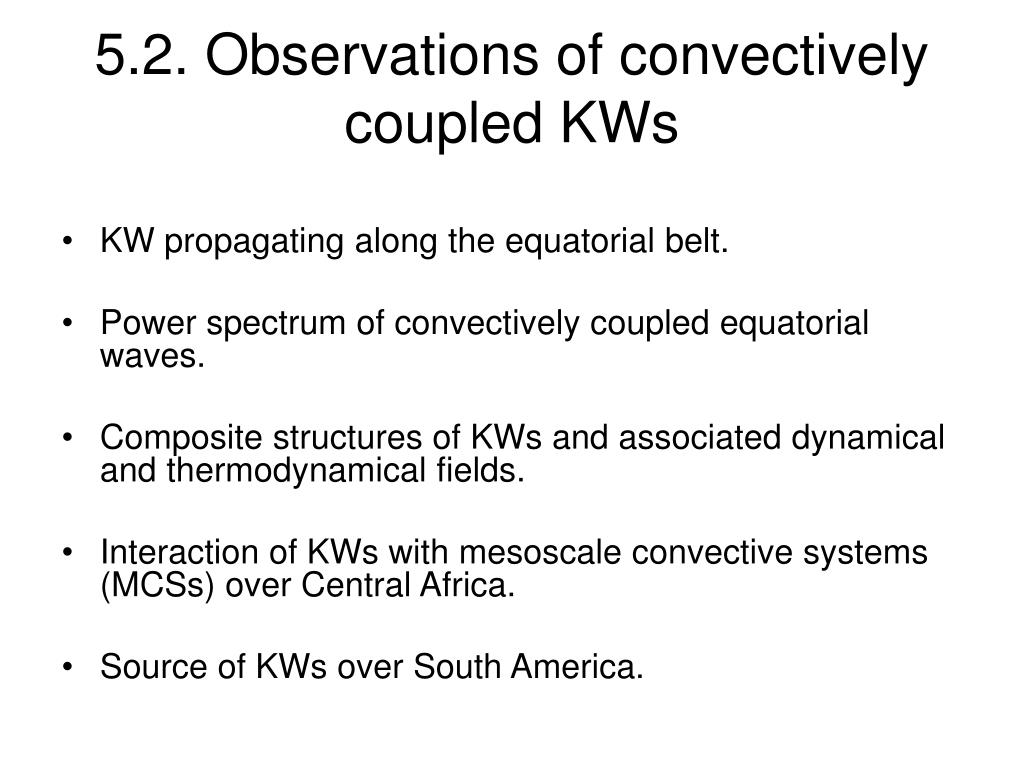 5.2. Observations of convectively coupled KWs

• KW propagating along the equatorial belt.

• Power spectrum of convectively coupled equatorial waves.

• Composite structures of KWs and associated dynamical and thermodynamical fields.

• Interaction of KWs with mesoscale convective systems (MCSs) over Central Africa.

• Source of KWs over South America.